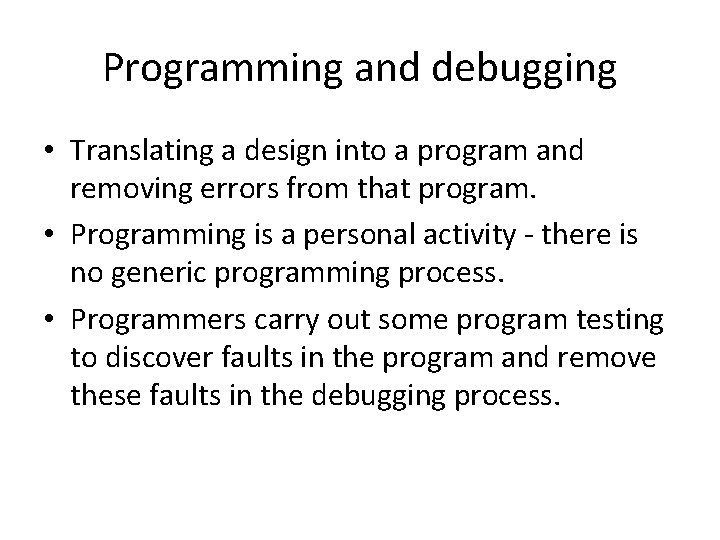 Programming and debugging

• Translating a design into a program and removing errors from that program.
• Programming is a personal activity - there is no generic programming process.
• Programmers carry out some program testing to discover faults in the program and remove these faults in the debugging process.